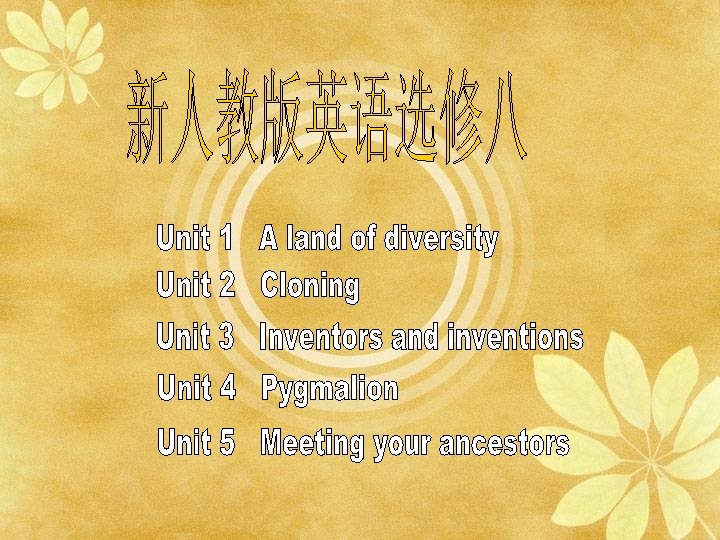 新人教版英语选修八

Unit 1 A land of diversity
Unit 2 Cloning
Unit 3 Inventors and inventions
Unit 4 Pygmalion
Unit 5 Meeting your ancestors